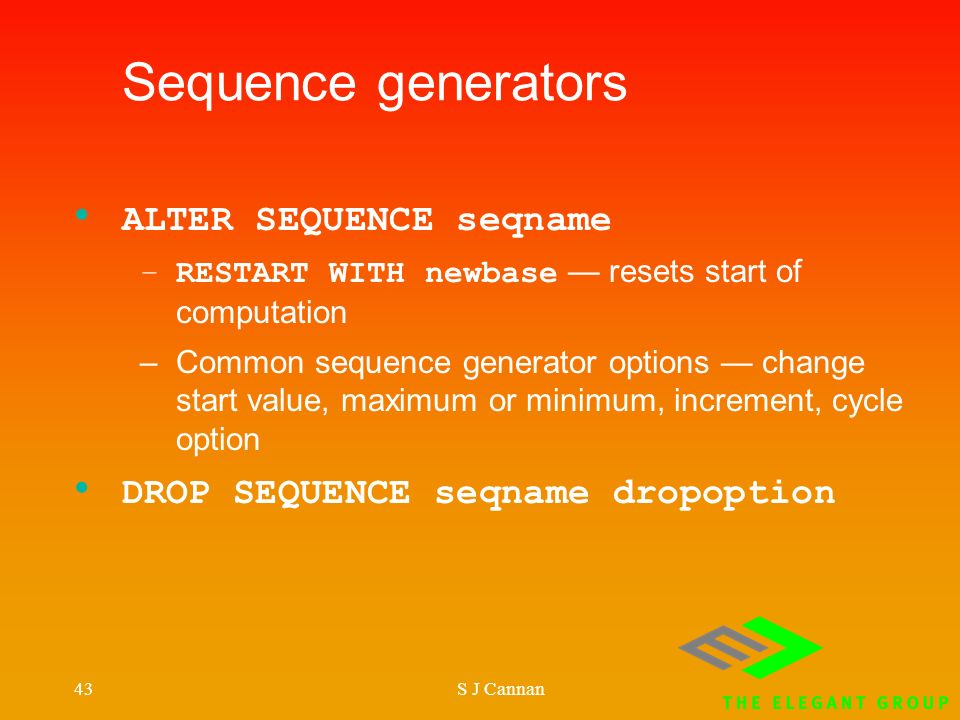 Sequence generators

• ALTER SEQUENCE seqname

– RESTART WITH newbase — resets start of computation

– Common sequence generator options — change start value, maximum or minimum, increment, cycle option

• DROP SEQUENCE seqname dropoption

43

S J Cannan

THE ELEGANT GROUP